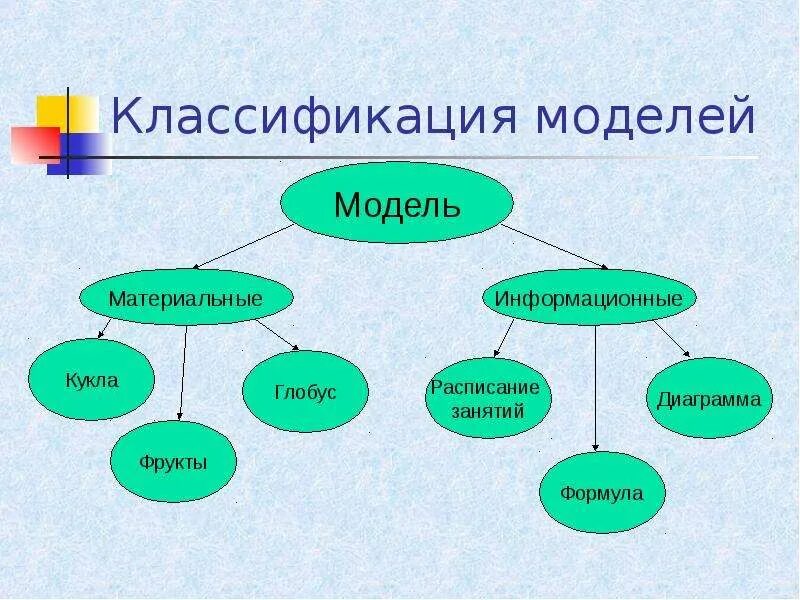 Классификация моделей

Модель

Материальные

Информационные

Кукла

Фрукты

Глобус

Расписание занятий

Формула

Диаграмма